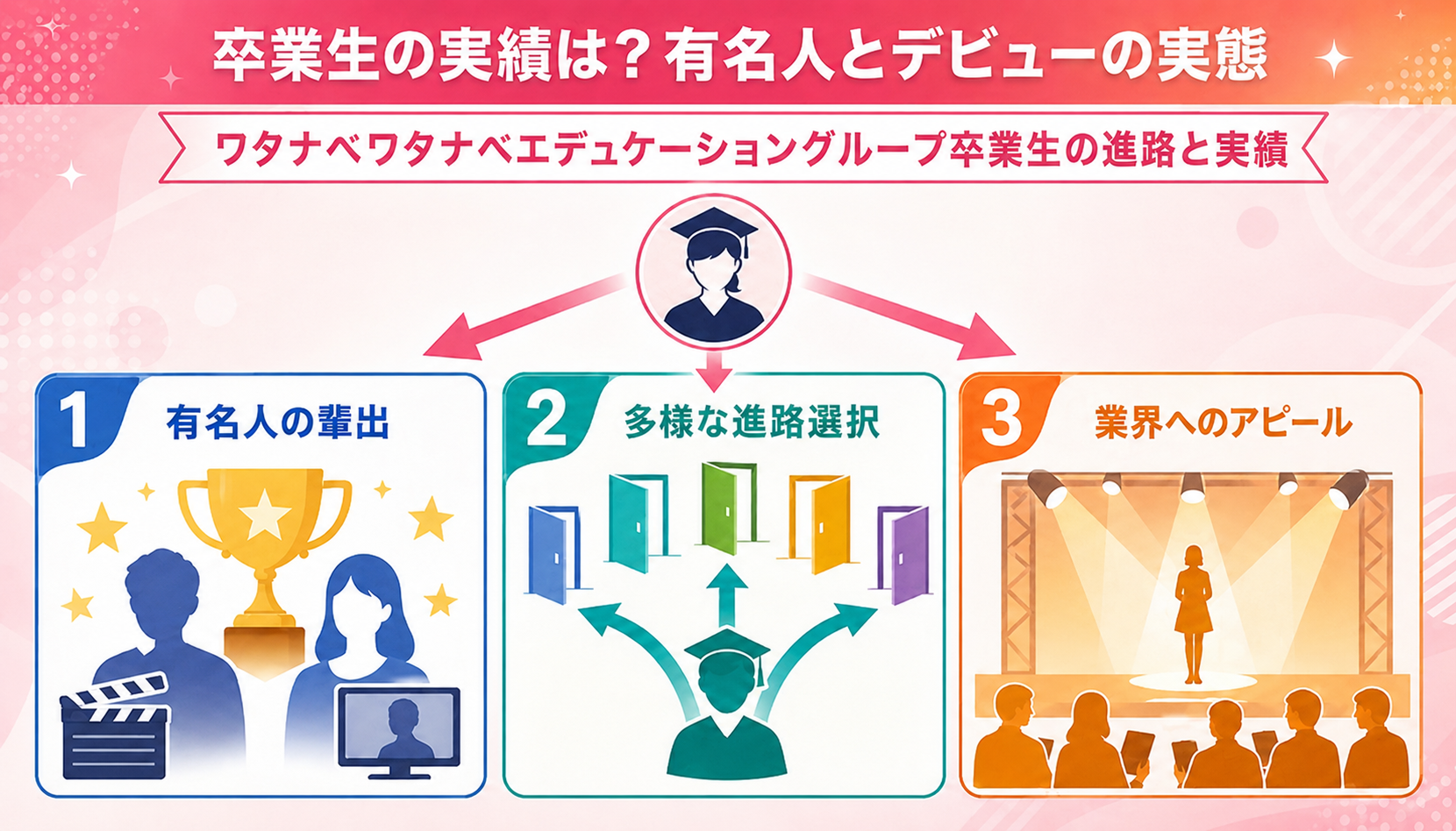 卒業生の実績は？有名人とデビューの実態

ワタナベワタナベエデュケーショングループ卒業生の進路と実績

1 有名人の輩出

2 多様な進路選択

3 業界へのアピール